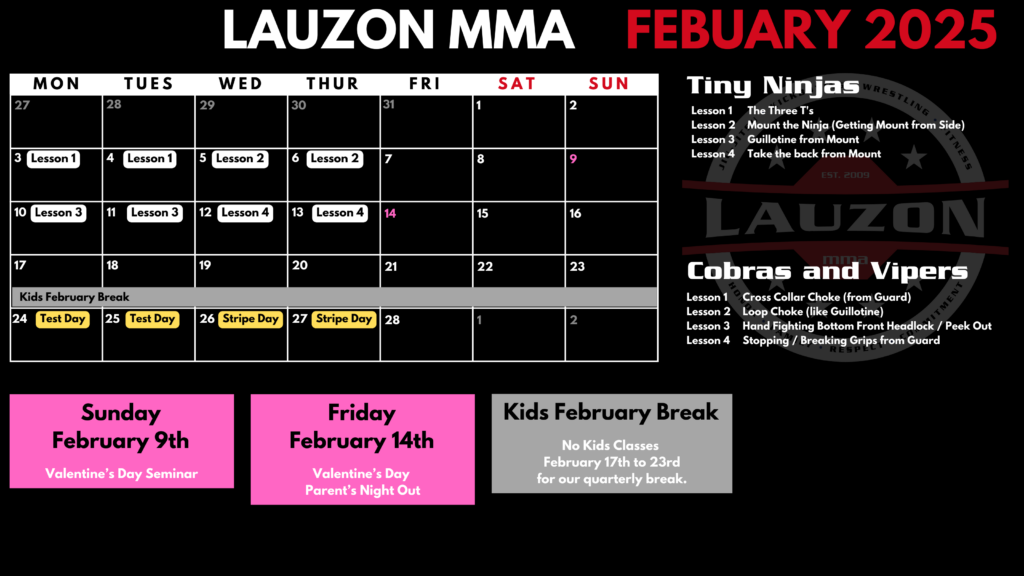 LAUZON MMA FEBUARY 2025

| MON | TUES | WED | THUR | FRI | SAT | SUN |
|---|---|---|---|---|---|---|
| 27 | 28 | 29 | 30 | 31 | 1 | 2 |
| 3 Lesson 1 | 4 Lesson 1 | 5 Lesson 2 | 6 Lesson 2 | 7 | 8 | 9 |
| 10 Lesson 3 | 11 Lesson 3 | 12 Lesson 4 | 13 Lesson 4 | 14 | 15 | 16 |
| 17 | 18 | 19 | 20 | 21 | 22 | 23 |
| Kids February Break | | | | | | |
| 24 Test Day | 25 Test Day | 26 Stripe Day | 27 Stripe Day | 28 | 1 | 2 |

Tiny Ninjas
Lesson 1 The Three T's
Lesson 2 Mount the Ninja (Getting Mount from Side)
Lesson 3 Guillotine from Mount
Lesson 4 Take the back from Mount

EST. 2009
LAUZON
MMA

Cobras and Vipers
Lesson 1 Cross Collar Choke (from Guard)
Lesson 2 Loop Choke (like Guillotine)
Lesson 3 Hand Fighting Bottom Front Headlock / Peek Out
Lesson 4 Stopping / Breaking Grips from Guard

Sunday
February 9th
Valentine's Day Seminar

Friday
February 14th
Valentine's Day
Parent's Night Out

Kids February Break
No Kids Classes
February 17th to 23rd
for our quarterly break.